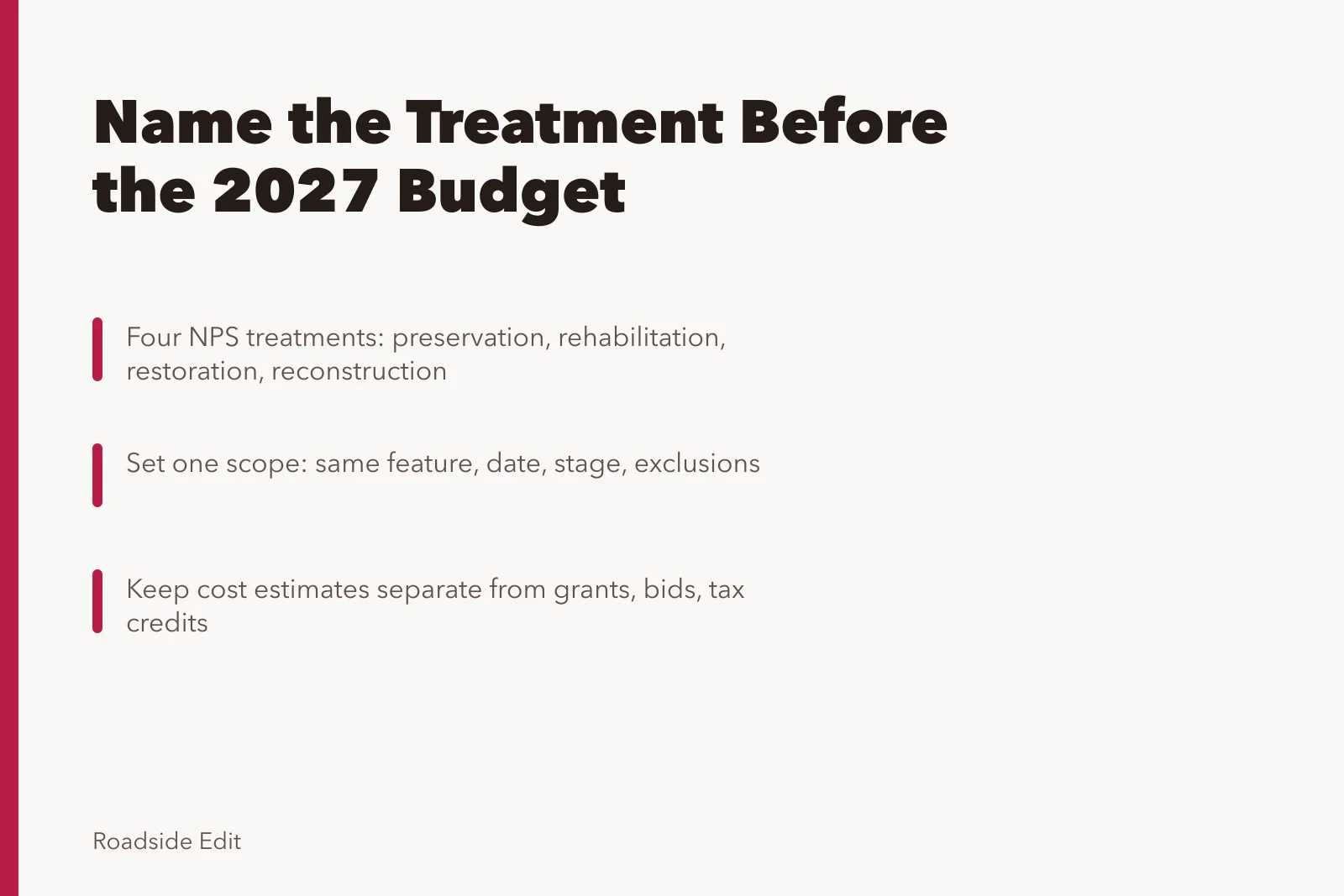 Name the Treatment Before the 2027 Budget

Four NPS treatments: preservation, rehabilitation, restoration, reconstruction

Set one scope: same feature, date, stage, exclusions

Keep cost estimates separate from grants, bids, tax credits

Roadside Edit